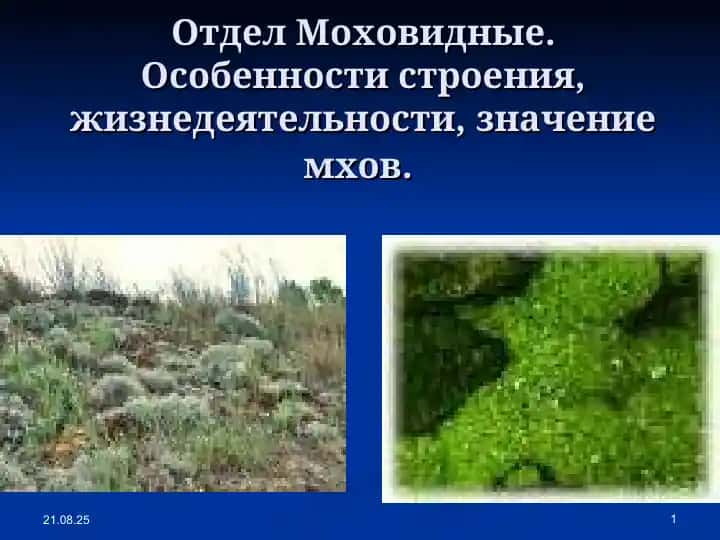 Отдел Моховидные. Особенности строения, жизнедеятельности, значение мхов.

21.08.25

1